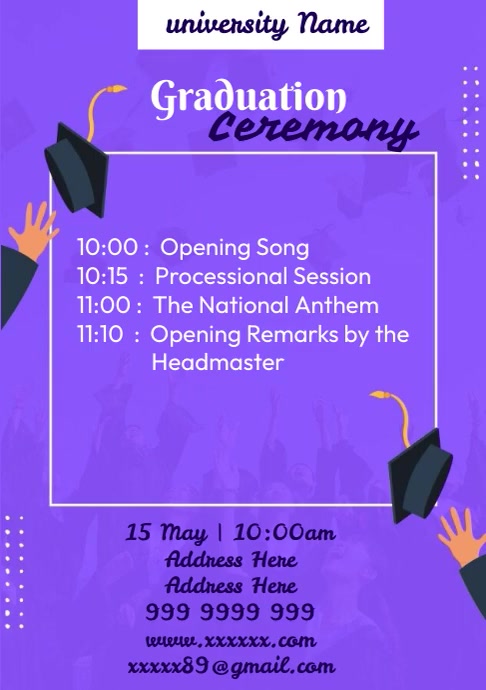 university Name

Graduation Ceremony

10:00 : Opening Song
10:15 : Processional Session
11:00 : The National Anthem
11:10 : Opening Remarks by the Headmaster

15 May | 10:00am
Address Here
Address Here
999 9999 999
www.xxxxxx.com
xxxxx89@gmail.com